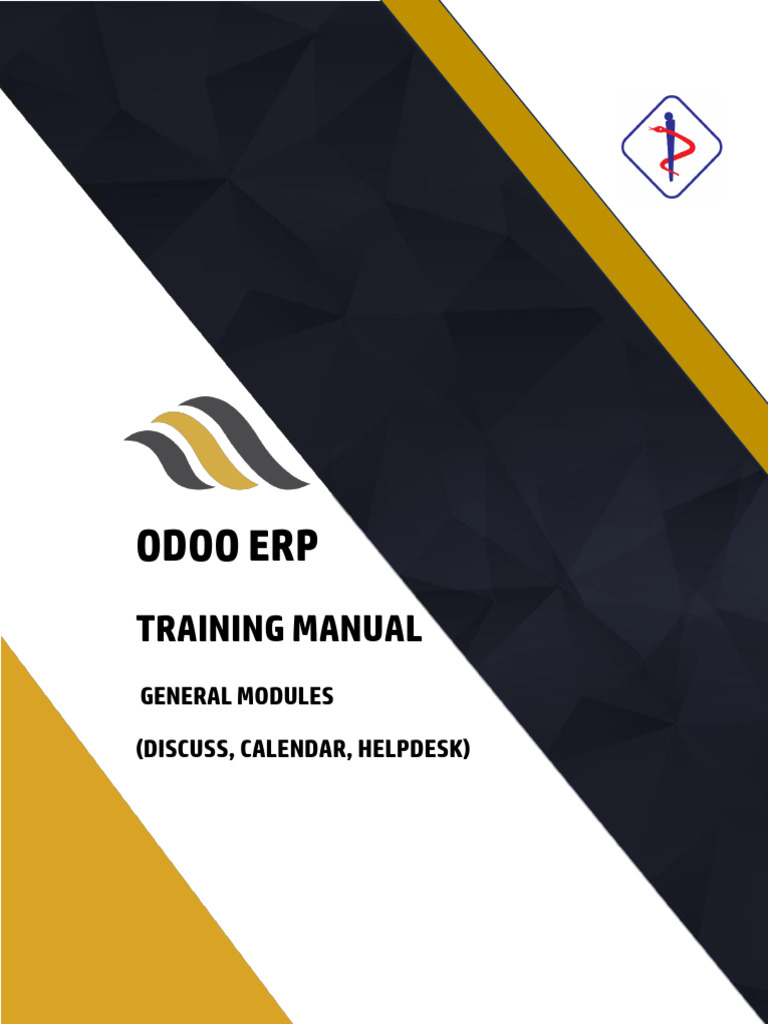 ODOO ERP

TRAINING MANUAL

GENERAL MODULES

(DISCUSS, CALENDAR, HELPDESK)